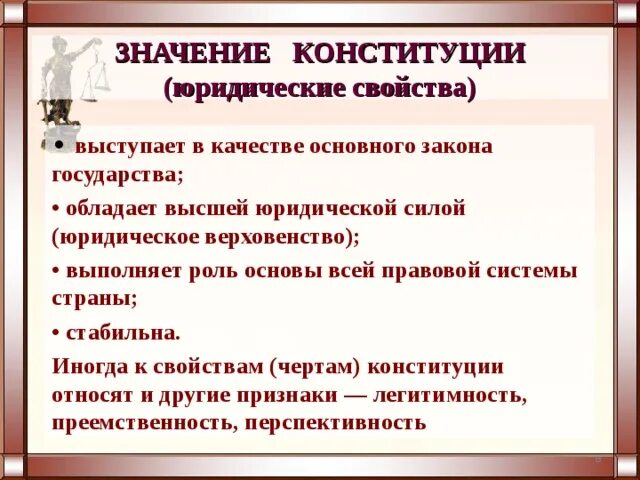 ЗНАЧЕНИЕ КОНСТИТУЦИИ
(юридические свойства)

• выступает в качестве основного закона государства;

• обладает высшей юридической силой (юридическое верховенство);

• выполняет роль основы всей правовой системы страны;

• стабильна.

Иногда к свойствам (чертам) конституции относят и другие признаки — легитимность, преемственность, перспективность